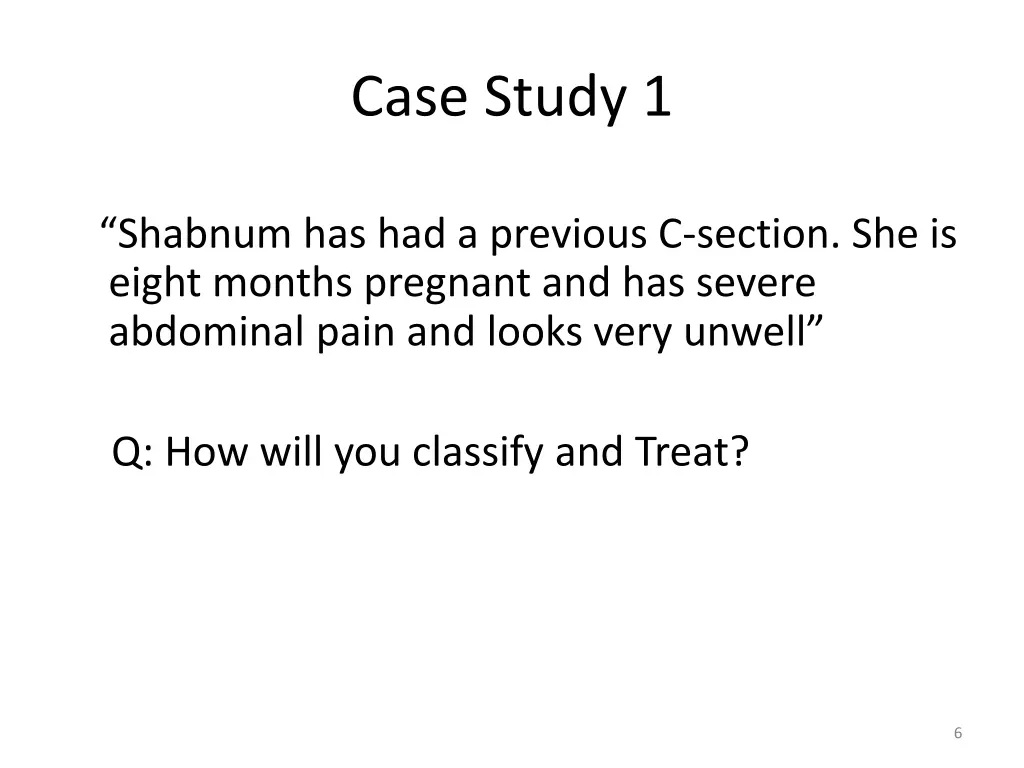 Case Study 1

“Shabnum has had a previous C-section. She is eight months pregnant and has severe abdominal pain and looks very unwell”

Q: How will you classify and Treat?

6